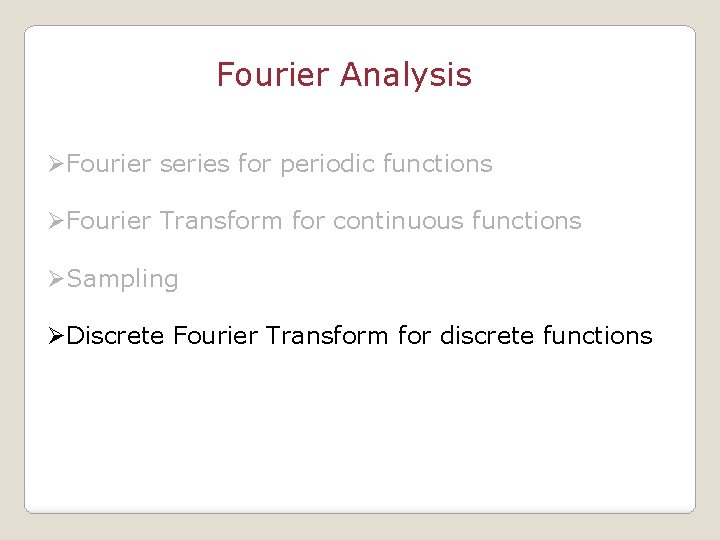 Fourier Analysis

➢Fourier series for periodic functions

➢Fourier Transform for continuous functions

➢Sampling

➢Discrete Fourier Transform for discrete functions